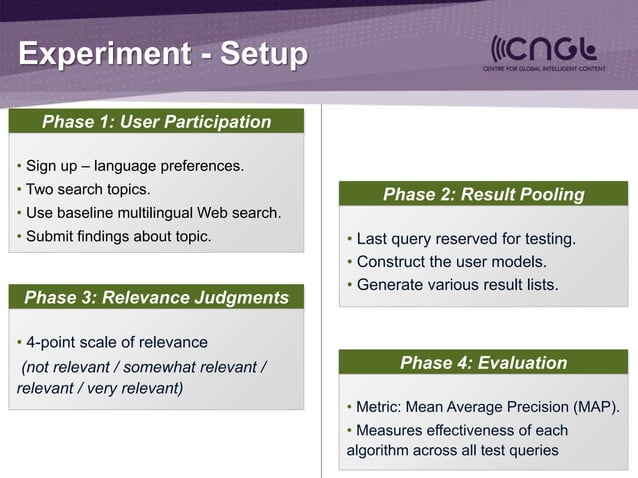 Experiment - Setup

CNGL
CENTRE FOR GLOBAL INTELLIGENT CONTENT

Phase 1: User Participation

• Sign up – language preferences.
• Two search topics.
• Use baseline multilingual Web search.
• Submit findings about topic.

Phase 3: Relevance Judgments

• 4-point scale of relevance
(not relevant / somewhat relevant / relevant / very relevant)

Phase 2: Result Pooling

• Last query reserved for testing.
• Construct the user models.
• Generate various result lists.

Phase 4: Evaluation

• Metric: Mean Average Precision (MAP).
• Measures effectiveness of each algorithm across all test queries